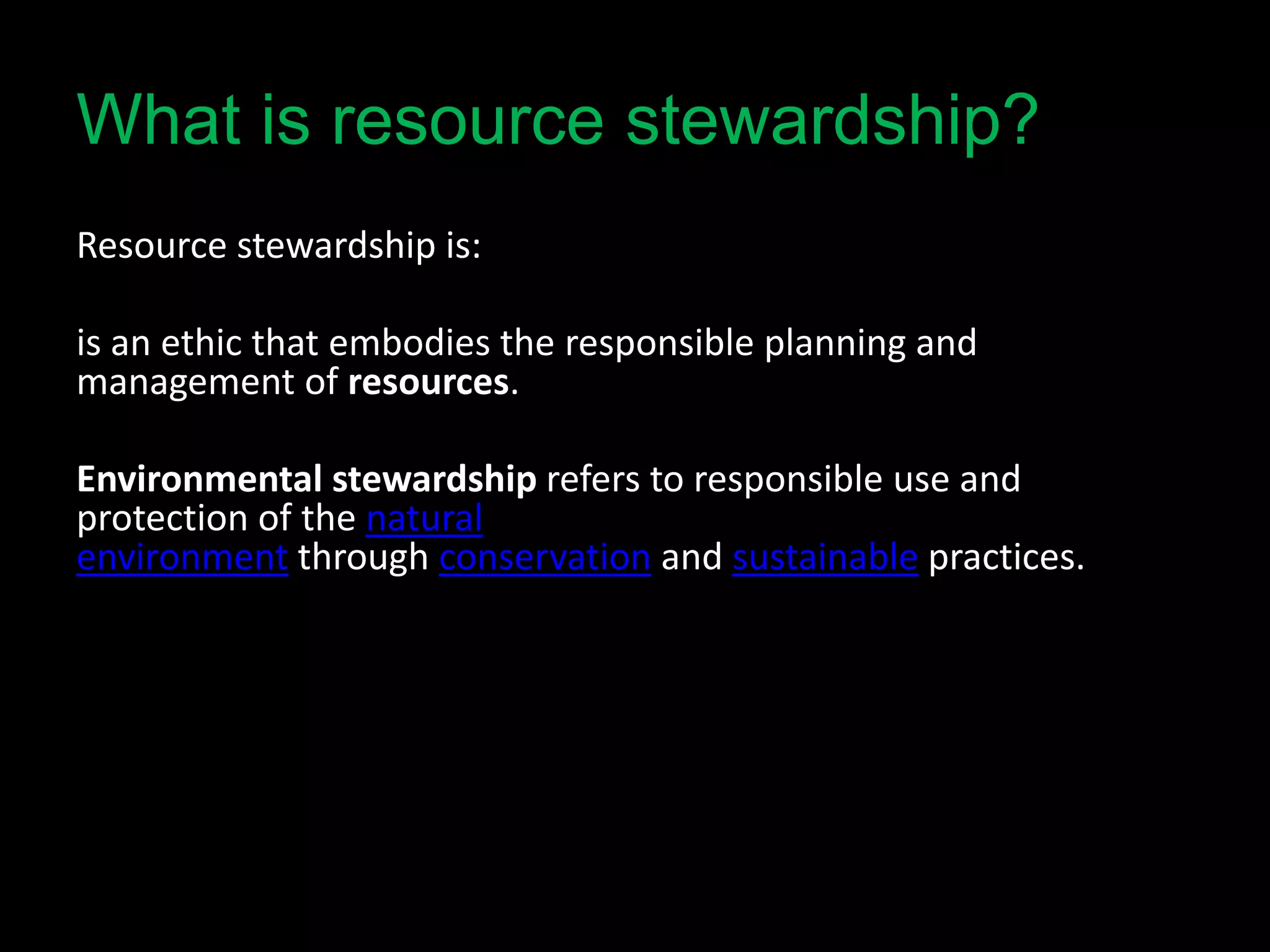 What is resource stewardship?

Resource stewardship is:

is an ethic that embodies the responsible planning and management of resources.

Environmental stewardship refers to responsible use and protection of the natural environment through conservation and sustainable practices.